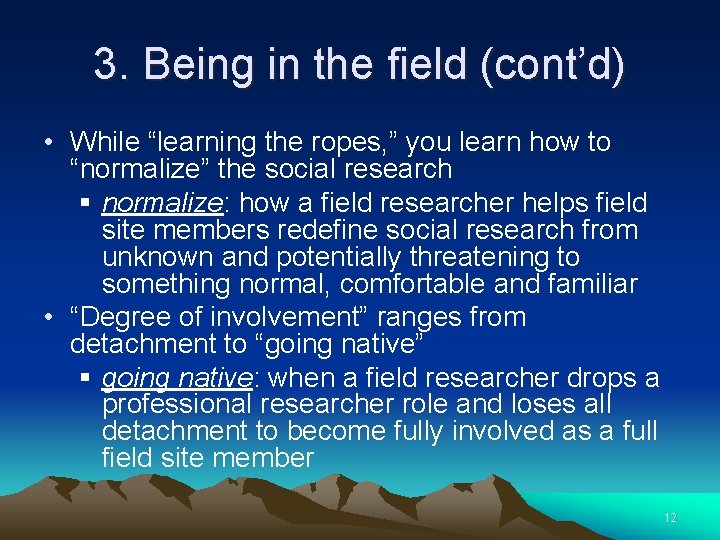 3. Being in the field (cont'd)

• While "learning the ropes," you learn how to "normalize" the social research

▪ normalize: how a field researcher helps field site members redefine social research from unknown and potentially threatening to something normal, comfortable and familiar

• "Degree of involvement" ranges from detachment to "going native"

▪ going native: when a field researcher drops a professional researcher role and loses all detachment to become fully involved as a full field site member

12